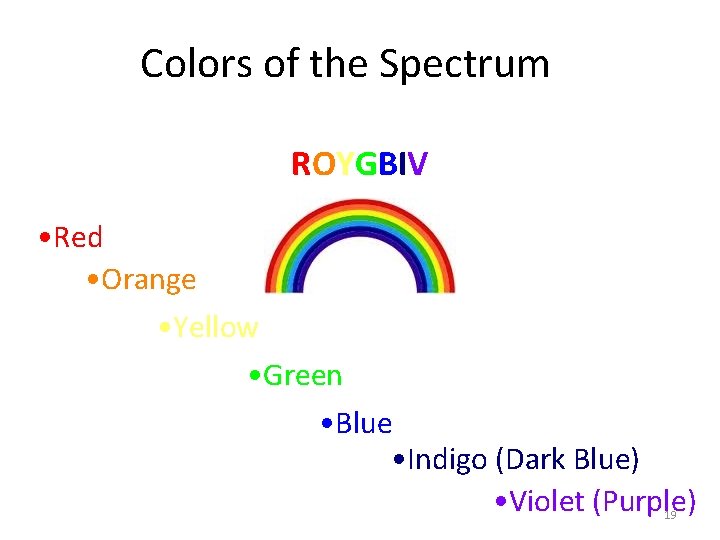 Colors of the Spectrum

ROYGBIV

•Red

•Orange

•Yellow

•Green

•Blue

•Indigo (Dark Blue)

•Violet (Purple)

19